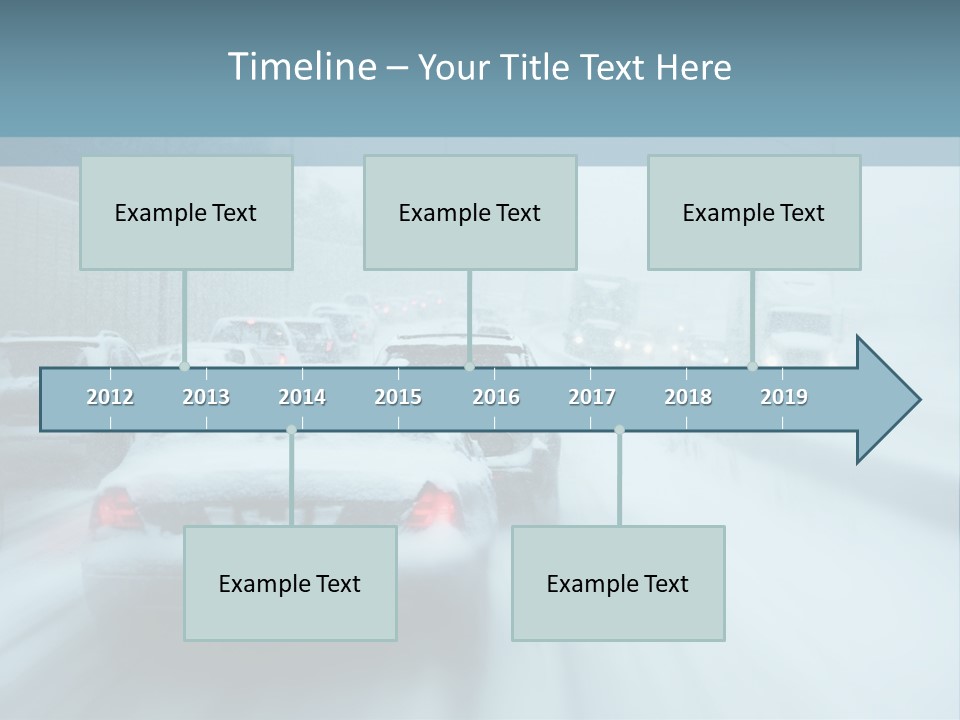 Timeline – Your Title Text Here

Example Text

Example Text

Example Text

2012 2013 2014 2015 2016 2017 2018 2019

Example Text

Example Text